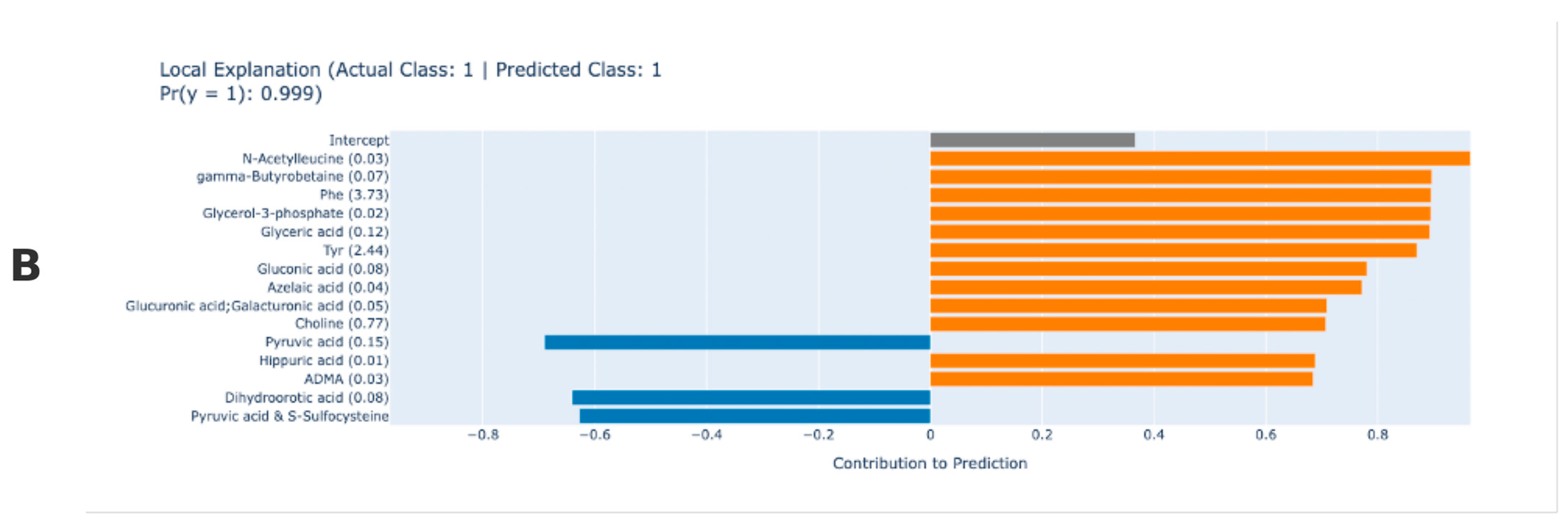 B

Local Explanation (Actual Class: 1 | Predicted Class: 1
Pr(y = 1): 0.999)

Intercept
N-Acetylleucine (0.03)
gamma-Butyrobetaine (0.07)
Phe (3.73)
Glycerol-3-phosphate (0.02)
Glyceric acid (0.12)
Tyr (2.44)
Gluconic acid (0.08)
Azelaic acid (0.04)
Glucuronic acid;Galacturonic acid (0.05)
Choline (0.77)
Pyruvic acid (0.15)
Hippuric acid (0.01)
ADMA (0.03)
Dihydroorotic acid (0.08)
Pyruvic acid & S-Sulfocysteine

−0.8
−0.6
−0.4
−0.2
0
0.2
0.4
0.6
0.8

Contribution to Prediction